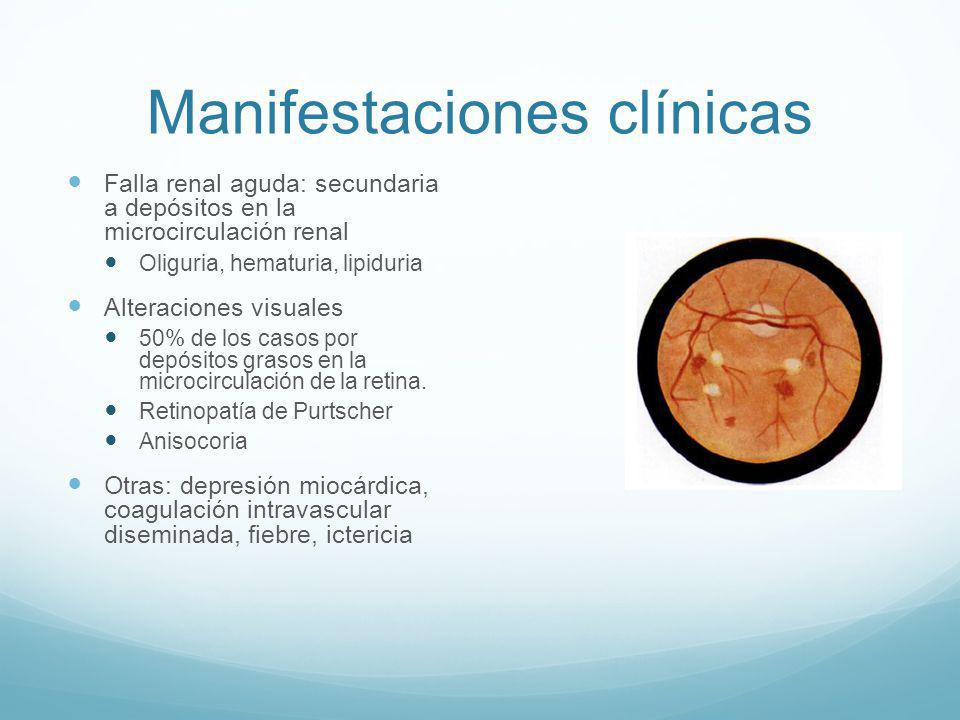 Manifestaciones clínicas

- Falla renal aguda: secundaria a depósitos en la microcirculación renal
  - Oliguria, hematuria, lipiduria
- Alteraciones visuales
  - 50% de los casos por depósitos grasos en la microcirculación de la retina.
  - Retinopatía de Purtscher
  - Anisocoria
- Otras: depresión miocárdica, coagulación intravascular diseminada, fiebre, ictericia